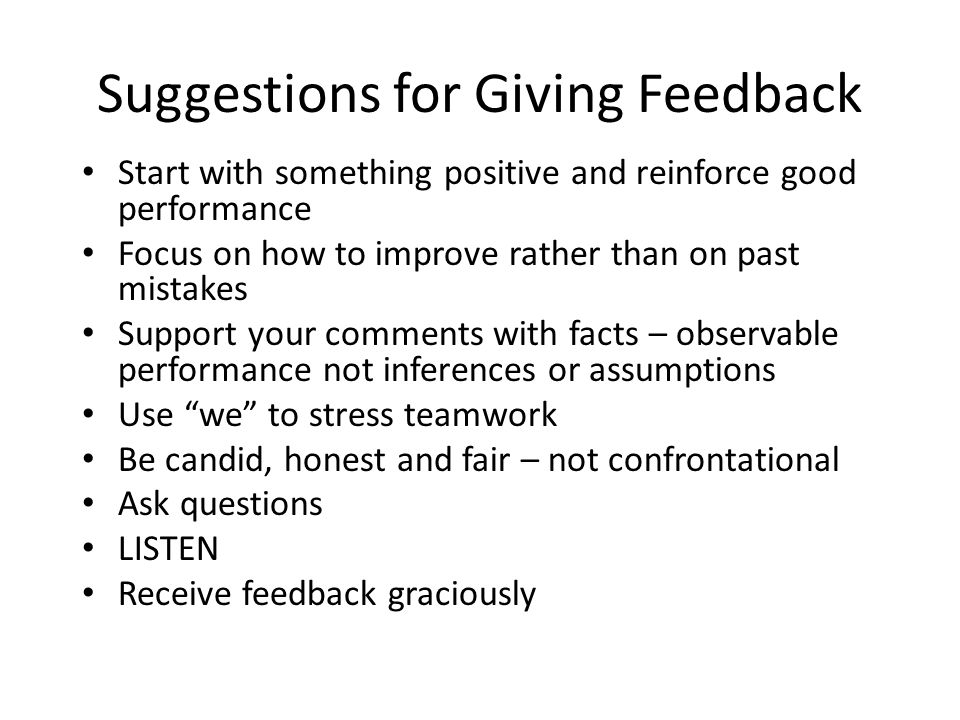 Suggestions for Giving Feedback

• Start with something positive and reinforce good performance
• Focus on how to improve rather than on past mistakes
• Support your comments with facts – observable performance not inferences or assumptions
• Use “we” to stress teamwork
• Be candid, honest and fair – not confrontational
• Ask questions
• LISTEN
• Receive feedback graciously